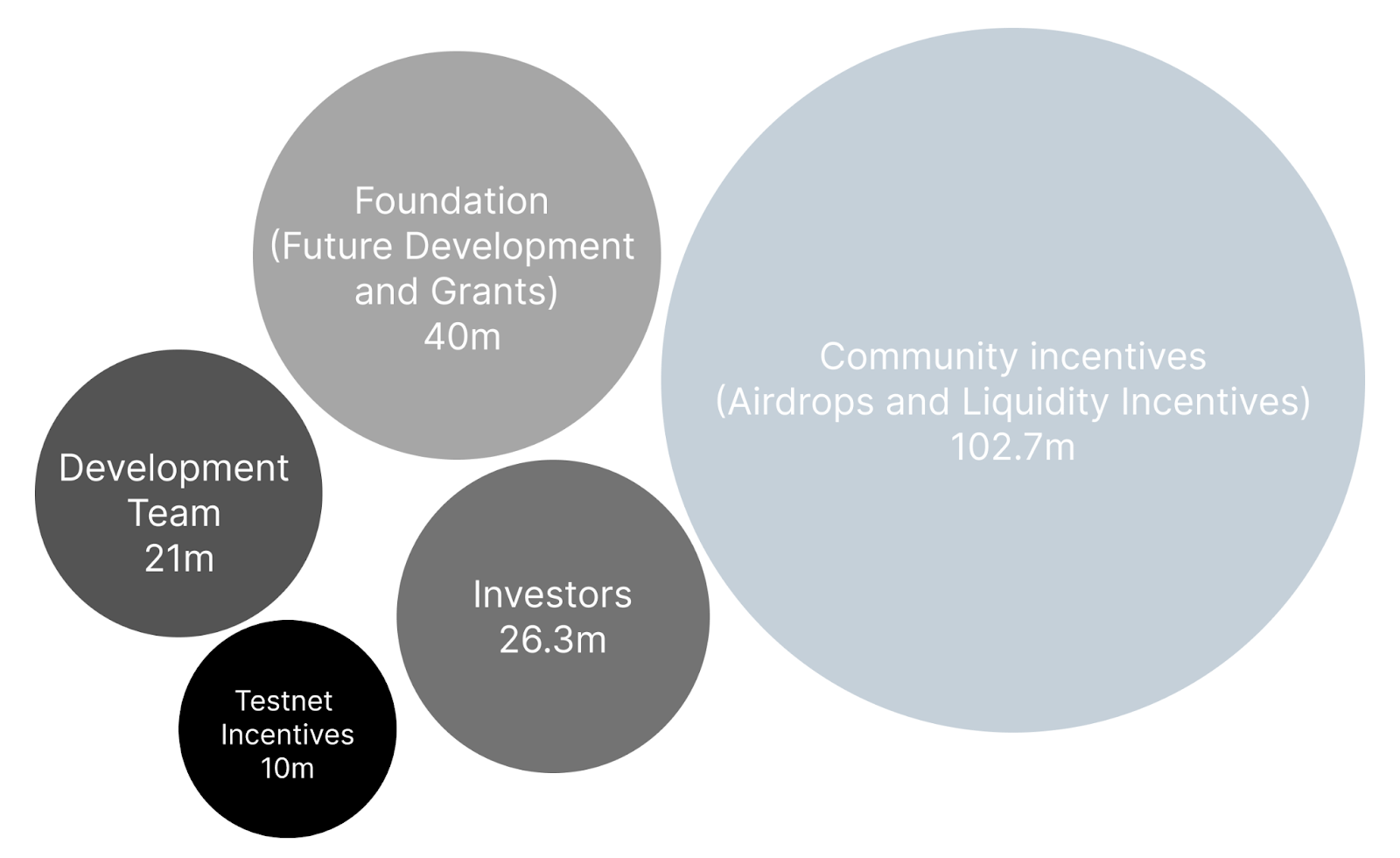 Foundation
(Future Development and Grants)
40m

Community incentives
(Airdrops and Liquidity Incentives)
102.7m

Development Team
21m

Investors
26.3m

Testnet Incentives
10m